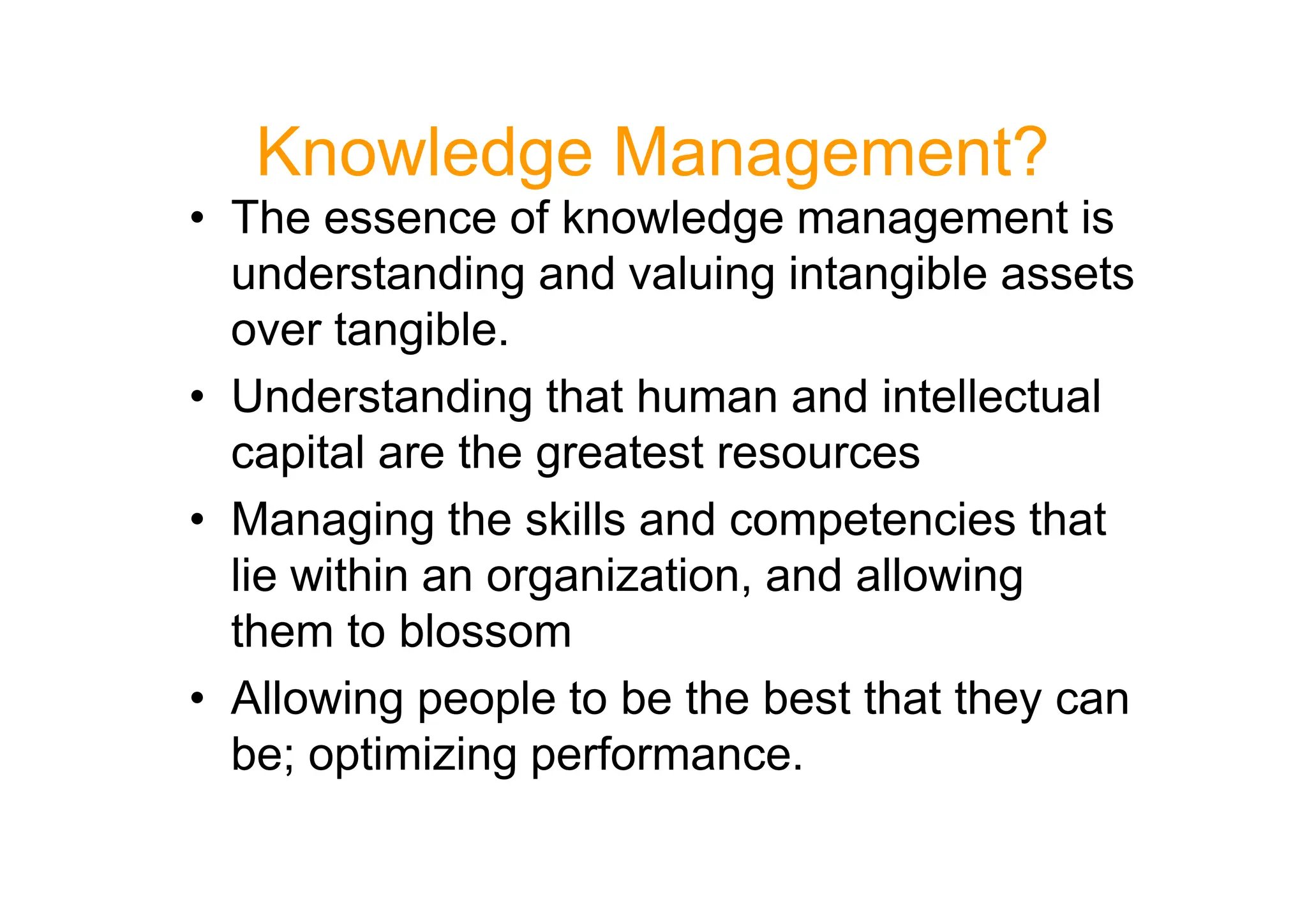 Knowledge Management?

• The essence of knowledge management is understanding and valuing intangible assets over tangible.
• Understanding that human and intellectual capital are the greatest resources
• Managing the skills and competencies that lie within an organization, and allowing them to blossom
• Allowing people to be the best that they can be; optimizing performance.